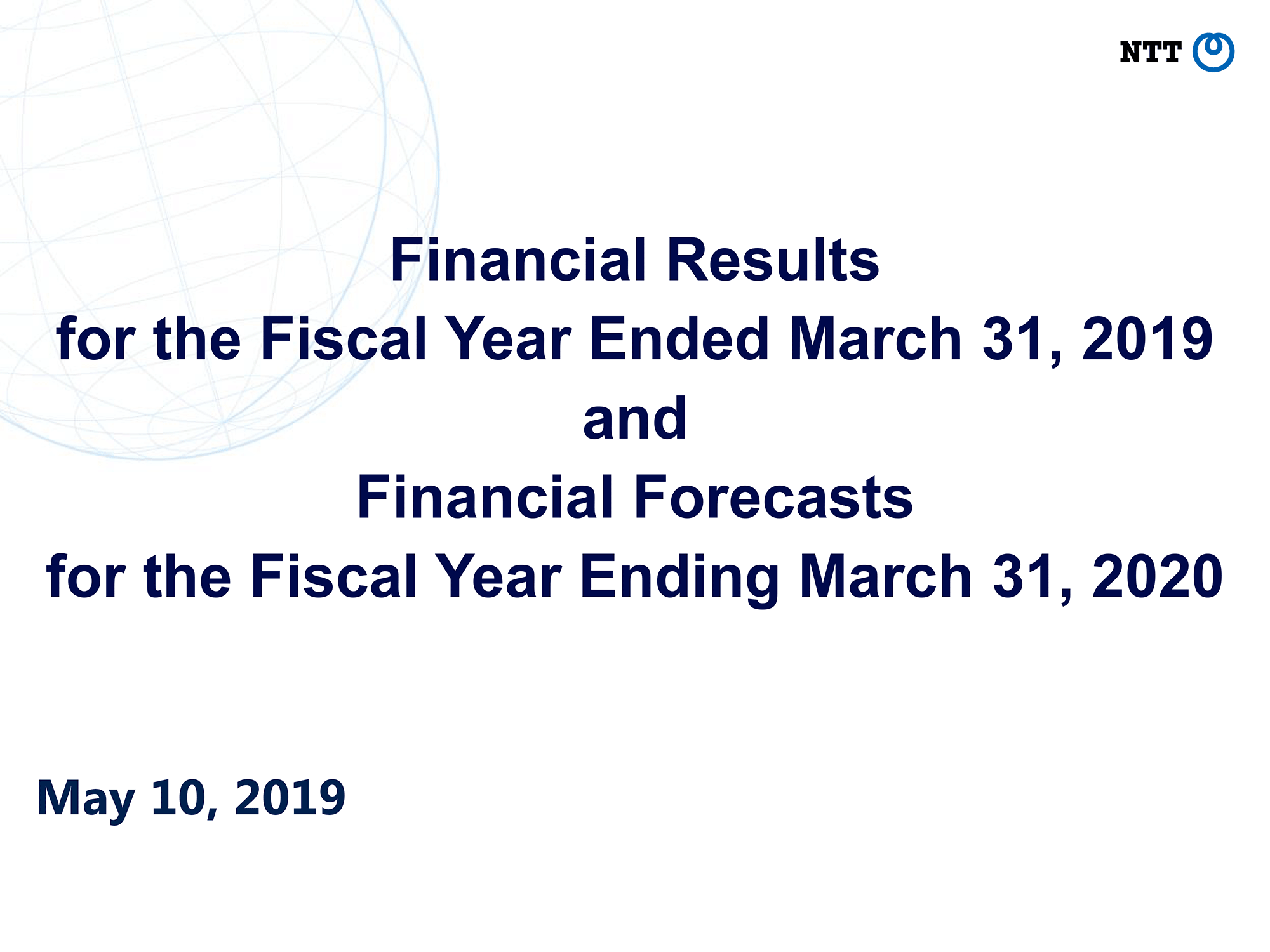 NTT

Financial Results
for the Fiscal Year Ended March 31, 2019
and
Financial Forecasts
for the Fiscal Year Ending March 31, 2020

May 10, 2019